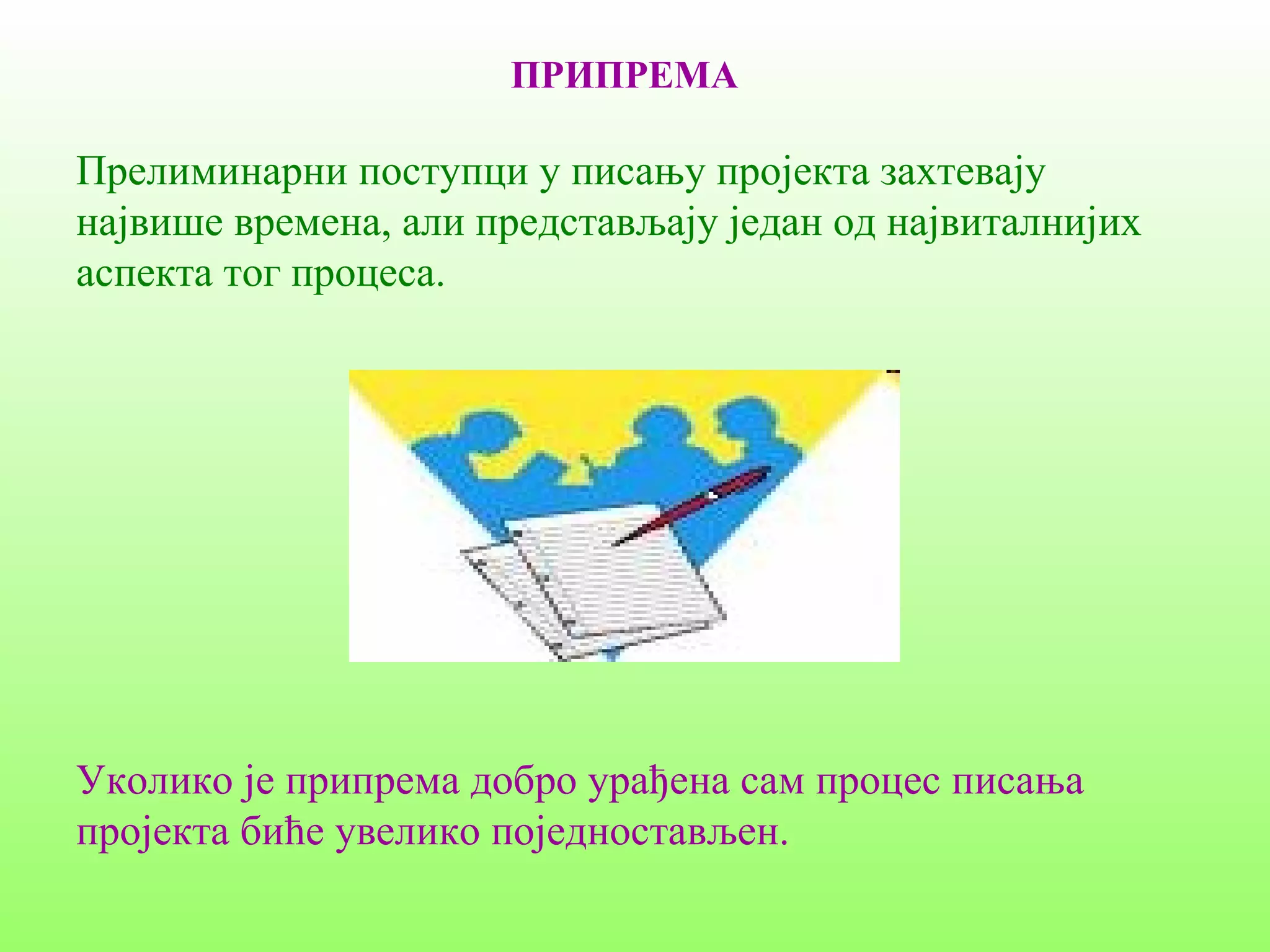 ПРИПРЕМА

Прелиминарни поступци у писању пројекта захтевају највише времена, али представљају један од највиталнијих аспекта тог процеса.

Уколико је припрема добро урађена сам процес писања пројекта биће увелико поједностављен.